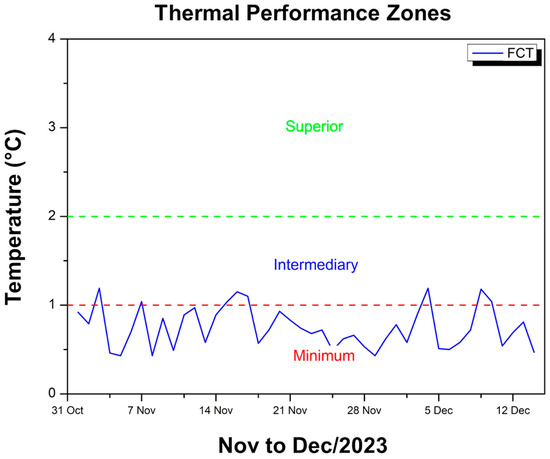 Thermal Performance Zones

FCT

Temperature (°C)

4
3
2
1
0

Superior

Intermediary

Minimum

31 Oct
7 Nov
14 Nov
21 Nov
28 Nov
5 Dec
12 Dec

Nov to Dec/2023